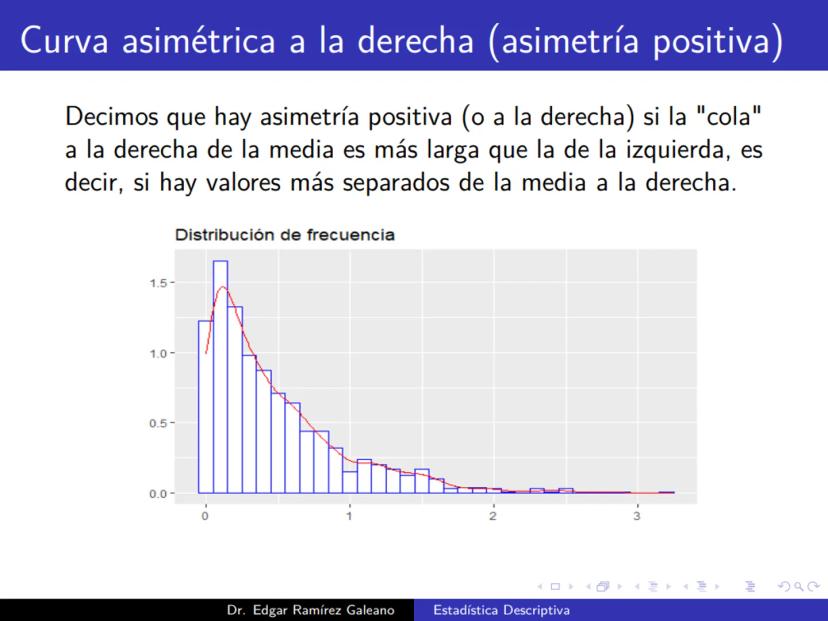 Curva asimétrica a la derecha (asimetría positiva)

Decimos que hay asimetría positiva (o a la derecha) si la "cola" a la derecha de la media es más larga que la de la izquierda, es decir, si hay valores más separados de la media a la derecha.

Distribución de frecuencia

1.5
1.0
0.5
0.0

0
1
2
3

Dr. Edgar Ramírez Galeano Estadística Descriptiva